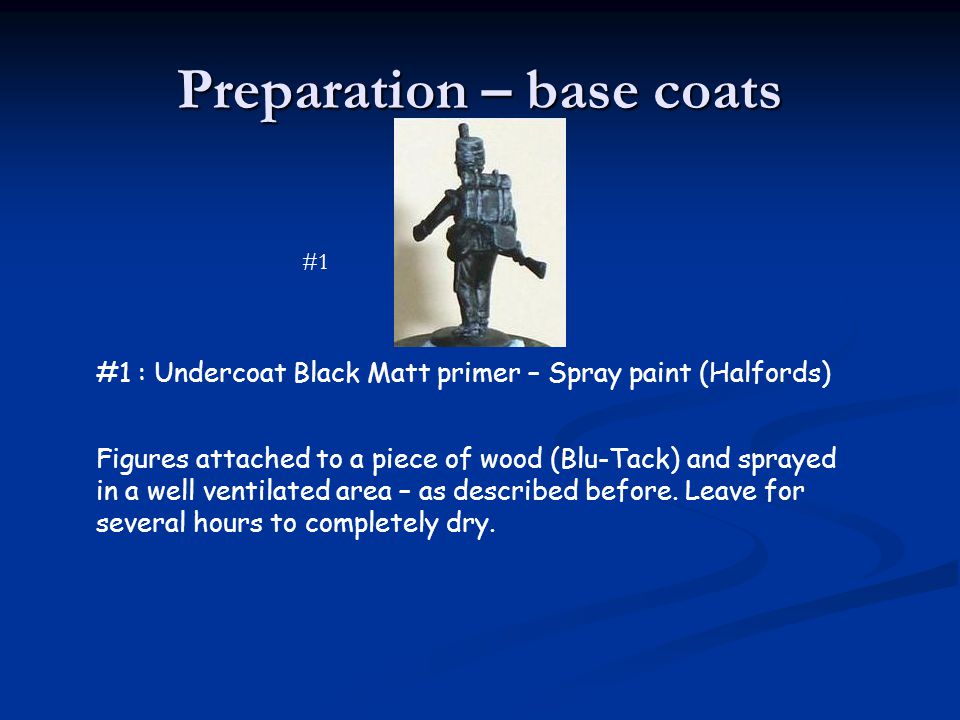 Preparation – base coats

#1

#1 : Undercoat Black Matt primer – Spray paint (Halfords)

Figures attached to a piece of wood (Blu-Tack) and sprayed in a well ventilated area – as described before. Leave for several hours to completely dry.